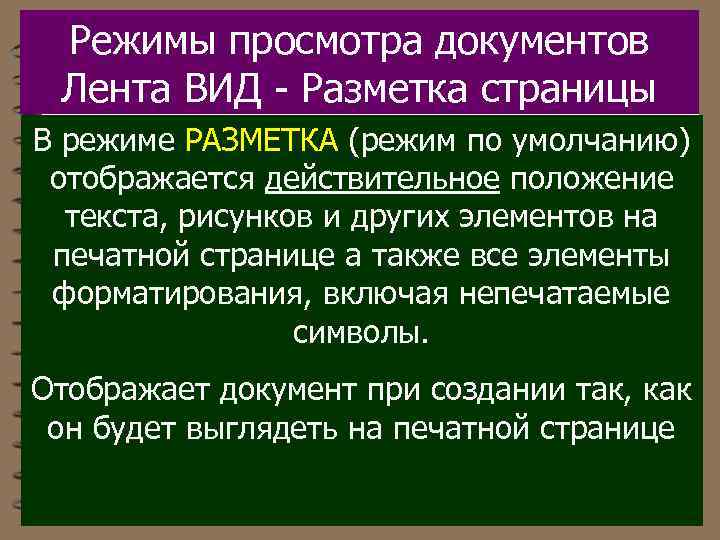 Режимы просмотра документов
Лента ВИД - Разметка страницы

В режиме РАЗМЕТКА (режим по умолчанию) отображается действительное положение текста, рисунков и других элементов на печатной странице а также все элементы форматирования, включая непечатаемые символы.

Отображает документ при создании так, как он будет выглядеть на печатной странице